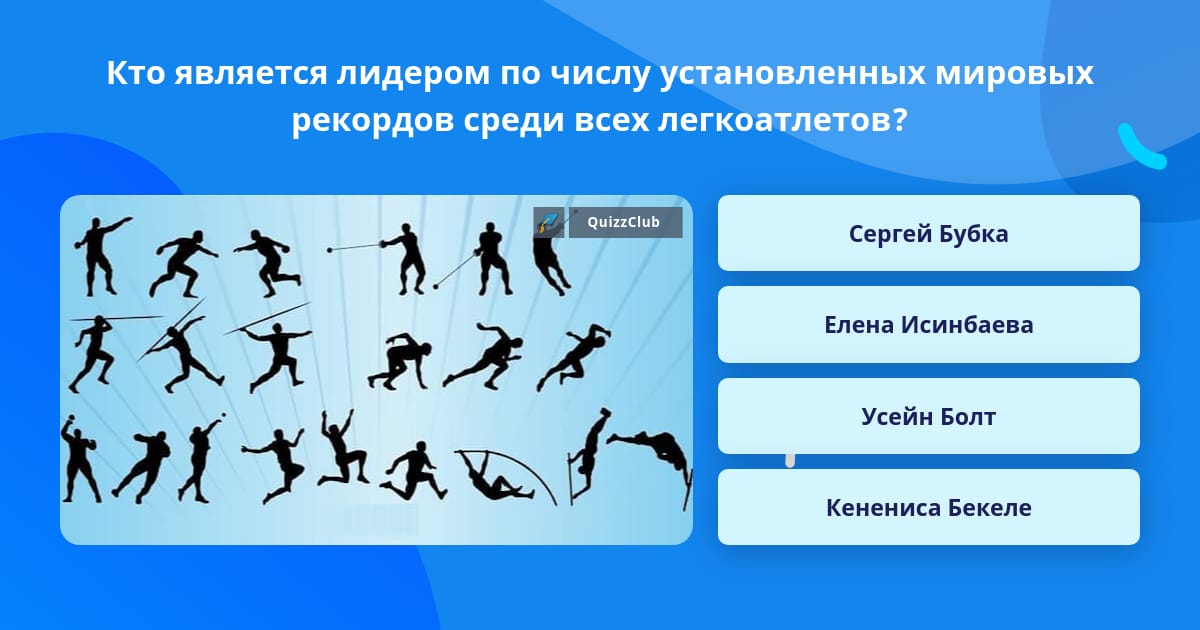 Кто является лидером по числу установленных мировых рекордов среди всех легкоатлетов?

QuizzClub

Сергей Бубка

Елена Исинбаева

Усейн Болт

Кенениса Бекеле